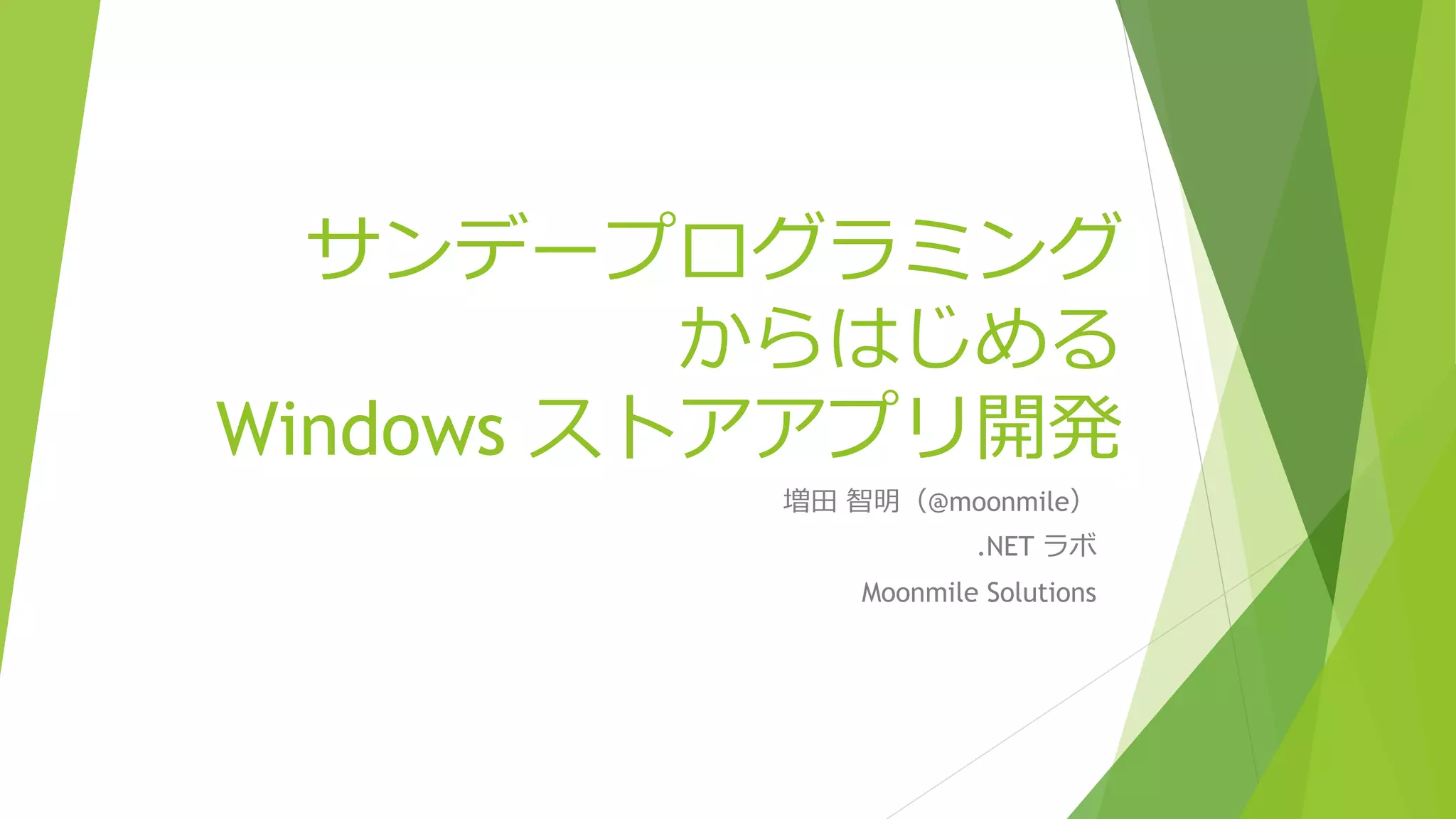 サンデープログラミングからはじめる Windows ストアアプリ開発

増田 智明（@moonmile）

.NET ラボ

Moonmile Solutions